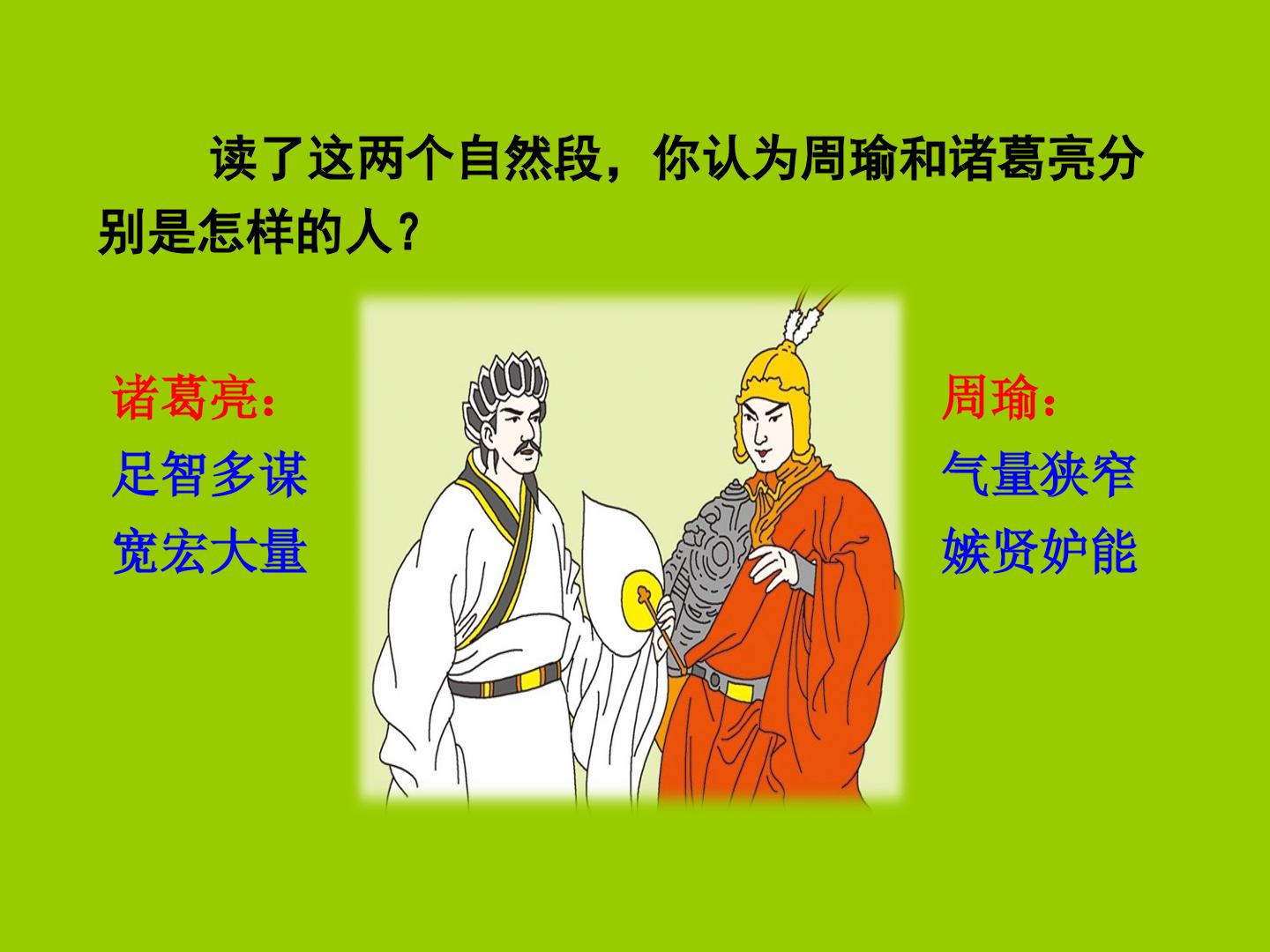 读了这两个自然段，你认为周瑜和诸葛亮分别是怎样的人？

诸葛亮：
足智多谋
宽宏大量

周瑜：
气量狭窄
嫉贤妒能